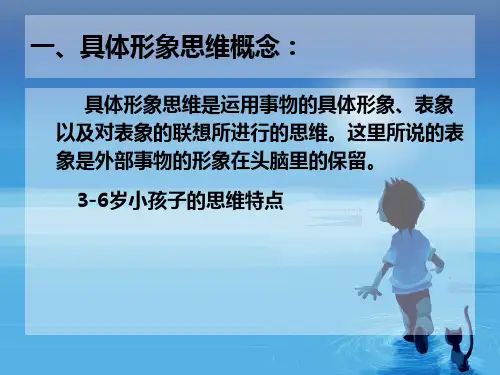 一、具体形象思维概念：

具体形象思维是运用事物的具体形象、表象以及对表象的联想所进行的思维。这里所说的表象是外部事物的形象在头脑里的保留。

3-6岁小孩子的思维特点